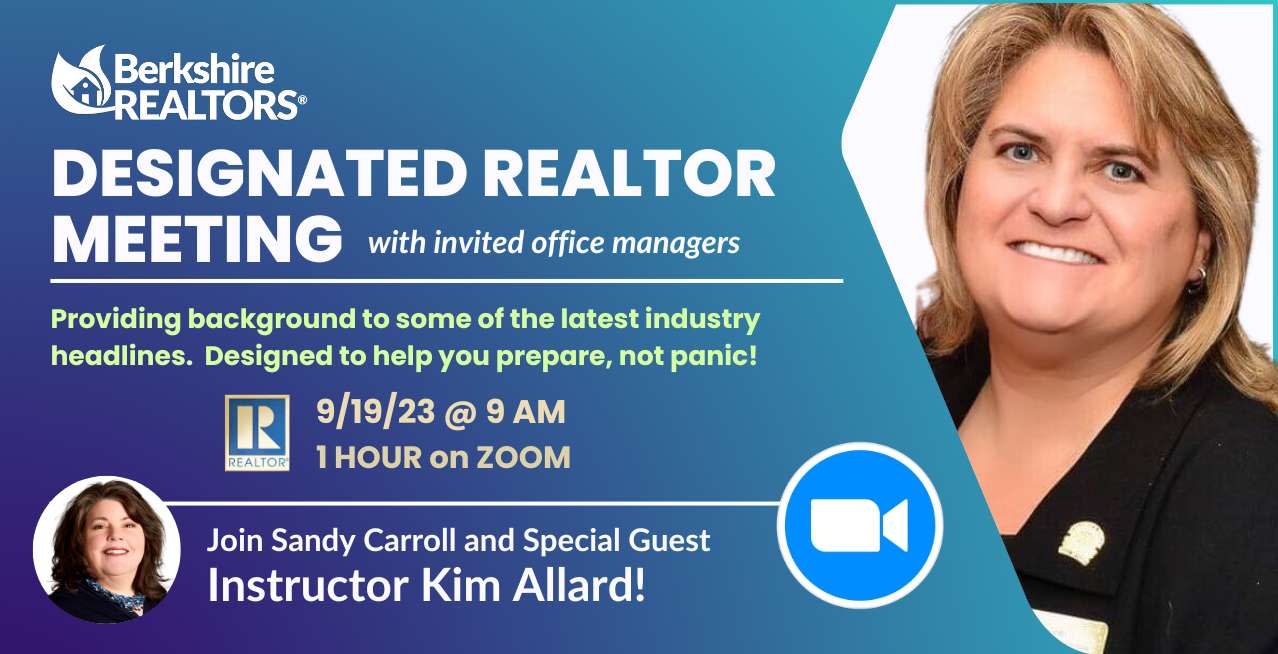 Berkshire REALTORS®

DESIGNATED REALTOR MEETING with invited office managers

Providing background to some of the latest industry headlines. Designed to help you prepare, not panic!

R REALTOR®

9/19/23 @ 9 AM
1 HOUR on ZOOM

Join Sandy Carroll and Special Guest
Instructor Kim Allard!